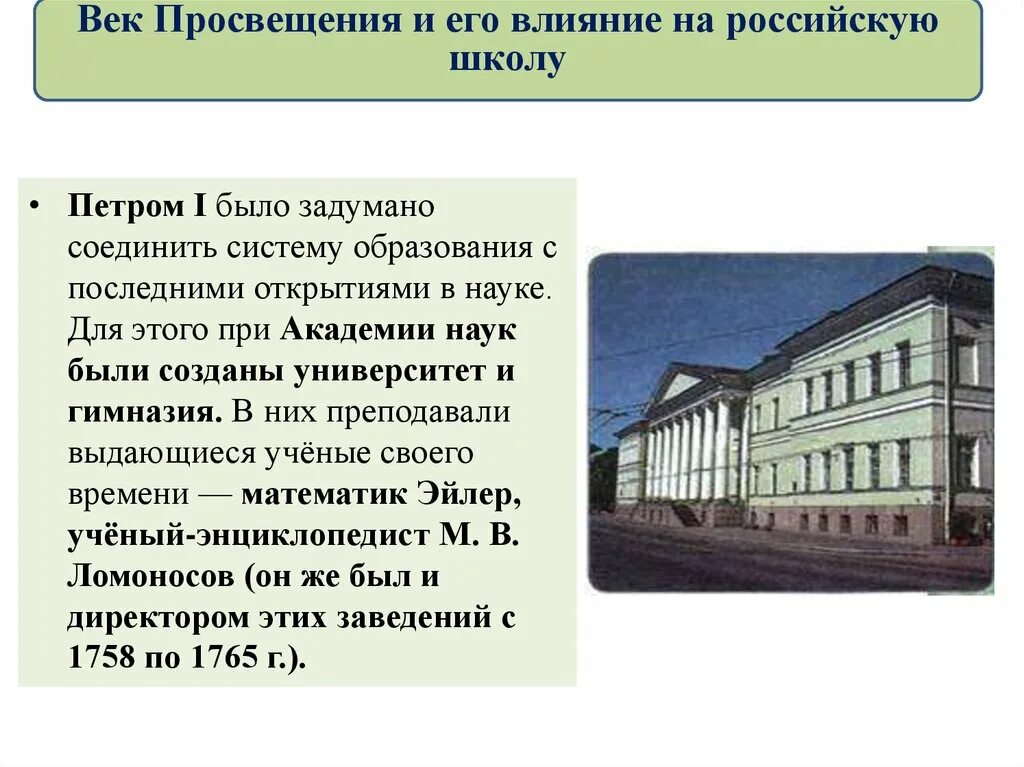 Век Просвещения и его влияние на российскую школу

• Петром I было задумано соединить систему образования с последними открытиями в науке. Для этого при Академии наук были созданы университет и гимназия. В них преподавали выдающиеся учёные своего времени — математик Эйлер, учёный-энциклопедист М. В. Ломоносов (он же был и директором этих заведений с 1758 по 1765 г.).